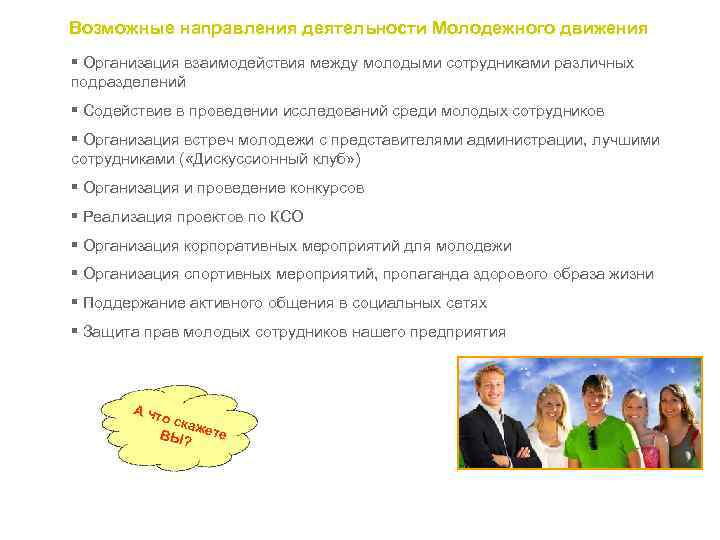 Возможные направления деятельности Молодежного движения

▪ Организация взаимодействия между молодыми сотрудниками различных подразделений

▪ Содействие в проведении исследований среди молодых сотрудников

▪ Организация встреч молодежи с представителями администрации, лучшими сотрудниками («Дискуссионный клуб»)

▪ Организация и проведение конкурсов

▪ Реализация проектов по КСО

▪ Организация корпоративных мероприятий для молодежи

▪ Организация спортивных мероприятий, пропаганда здорового образа жизни

▪ Поддержание активного общения в социальных сетях

▪ Защита прав молодых сотрудников нашего предприятия

А что скажете ВЫ?